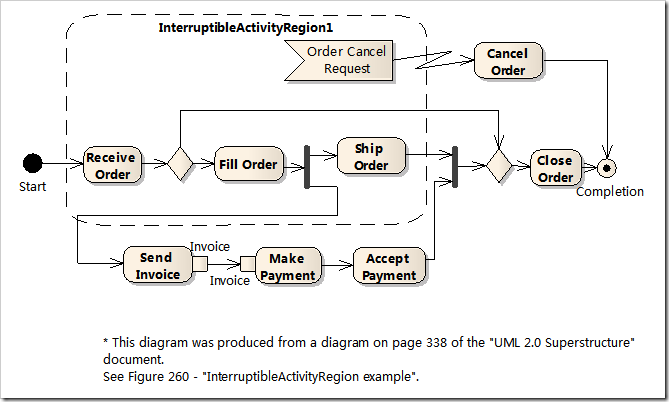 InterruptibleActivityRegion1

Order Cancel Request

Cancel Order

Start

Receive Order

Fill Order

Ship Order

Close Order

Completion

Send Invoice

Invoice

Invoice

Make Payment

Accept Payment

* This diagram was produced from a diagram on page 338 of the "UML 2.0 Superstructure" document.
See Figure 260 - "InterruptibleActivityRegion example".